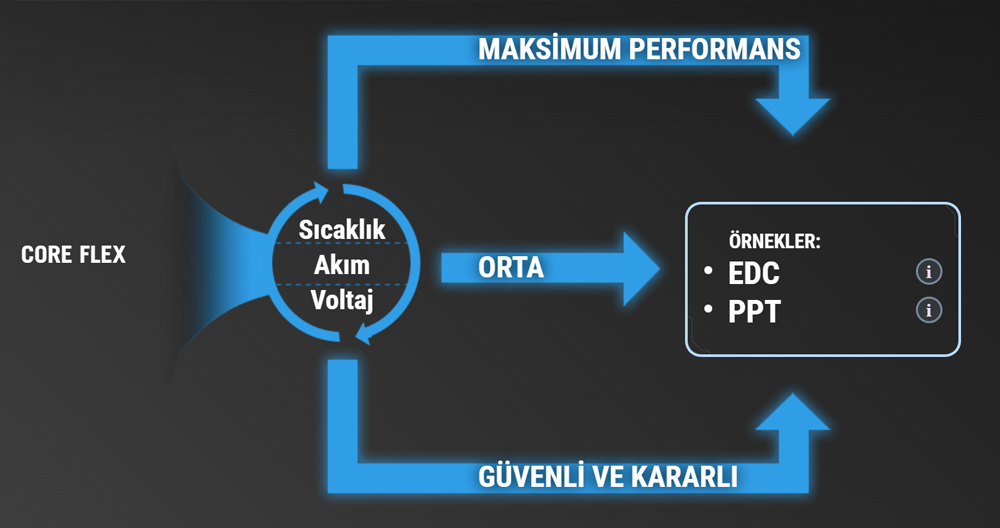 MAKSİMUM PERFORMANS

CORE FLEX

Sıcaklık
Akım
Voltaj

ORTA

ÖRNEKLER:
• EDC
• PPT

GÜVENLİ VE KARARLI